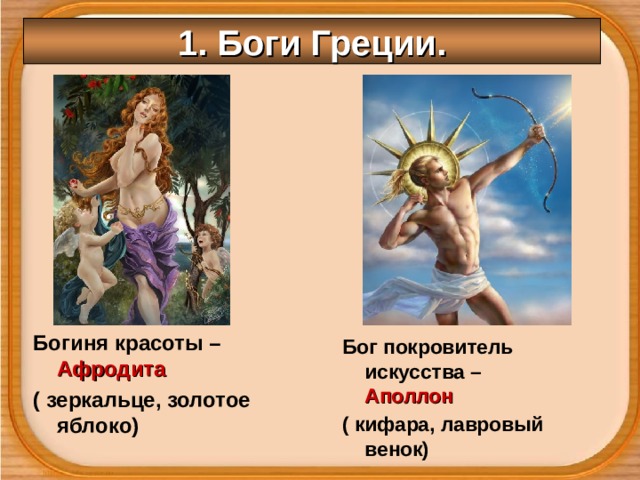 1. Боги Греции.

Богиня красоты – Афродита

( зеркальце, золотое яблоко)

Бог покровитель искусства – Аполлон

( кифара, лавровый венок)